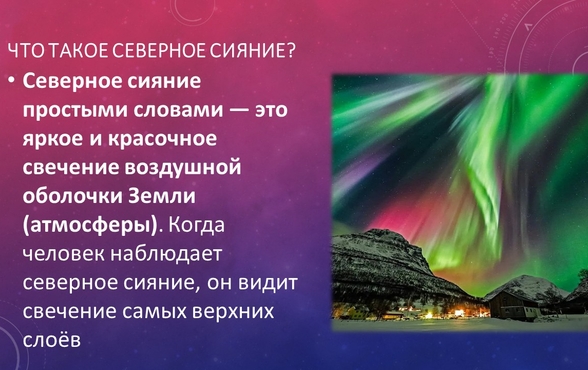 ЧТО ТАКОЕ СЕВЕРНОЕ СИЯНИЕ?

• Северное сияние простыми словами — это яркое и красочное свечение воздушной оболочки Земли (атмосферы). Когда человек наблюдает северное сияние, он видит свечение самых верхних слоёв